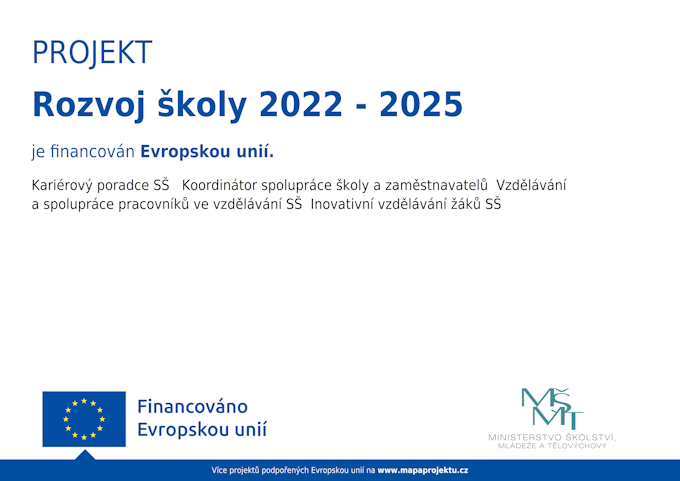 PROJEKT

Rozvoj školy 2022 - 2025

je financován Evropskou unií.

Kariérový poradce SŠ Koordinátor spolupráce školy a zaměstnavatelů Vzdělávání a spolupráce pracovníků ve vzdělávání SŠ Inovativní vzdělávání žáků SŠ

Financováno Evropskou unií

MŠMT
MINISTERSTVO ŠKOLSTVÍ, MLÁDEŽE A TĚLOVÝCHOVY

Více projektů podpořených Evropskou unií na www.mapaprojektu.cz